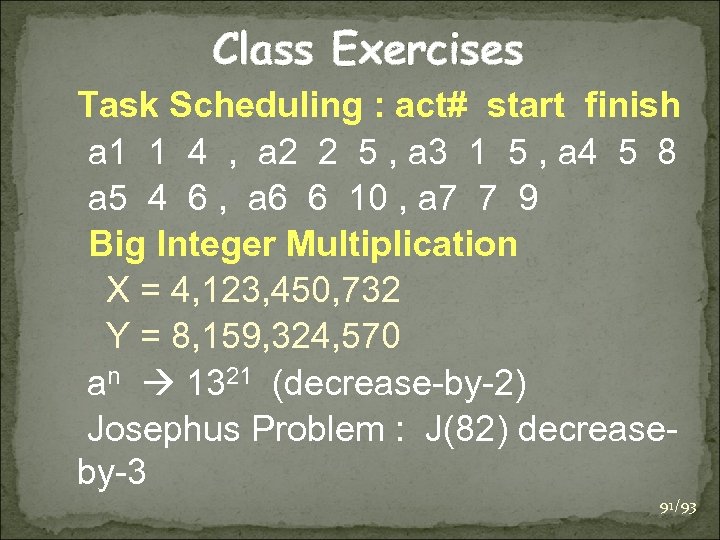 Class Exercises

Task Scheduling : act# start finish

a1 1 4 , a2 2 5 , a3 1 5 , a4 5 8

a5 4 6 , a6 6 10 , a7 7 9

Big Integer Multiplication

X = 4,123,450,732

Y = 8,159,324,570

$a^n \rightarrow 13^{21}$ (decrease-by-2)

Josephus Problem : J(82) decrease-by-3

91/93